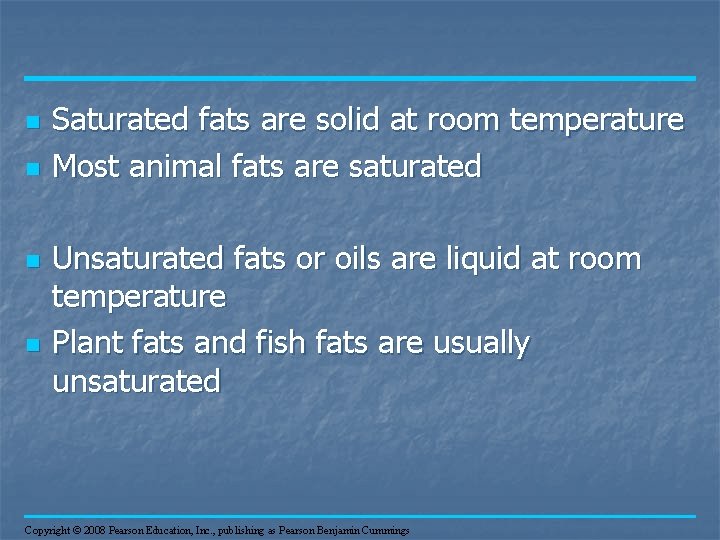 Saturated fats are solid at room temperature
Most animal fats are saturated

Unsaturated fats or oils are liquid at room temperature
Plant fats and fish fats are usually unsaturated

Copyright © 2008 Pearson Education, Inc., publishing as Pearson Benjamin Cummings